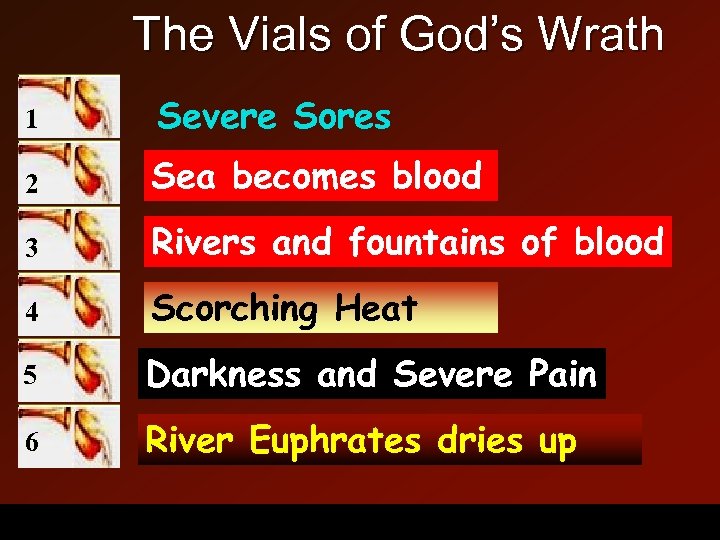 The Vials of God's Wrath

1

Severe Sores

2

Sea becomes blood

3

Rivers and fountains of blood

4

Scorching Heat

5

Darkness and Severe Pain

6

River Euphrates dries up